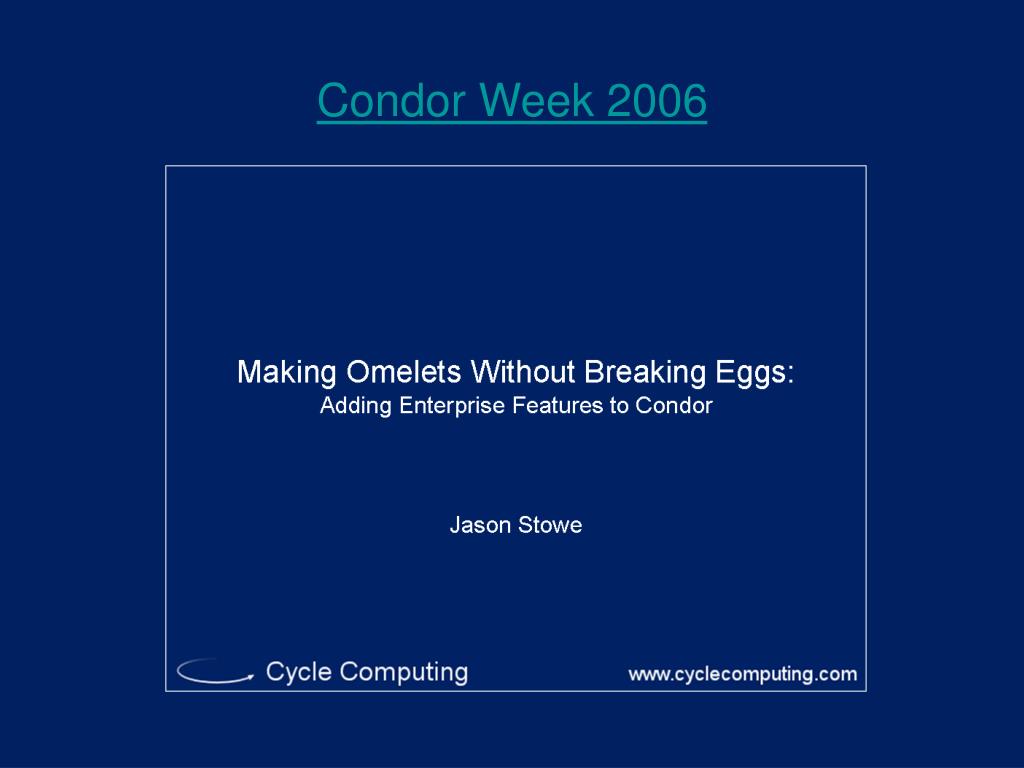 Condor Week 2006

Making Omelets Without Breaking Eggs:
Adding Enterprise Features to Condor

Jason Stowe

Cycle Computing

www.cyclecomputing.com